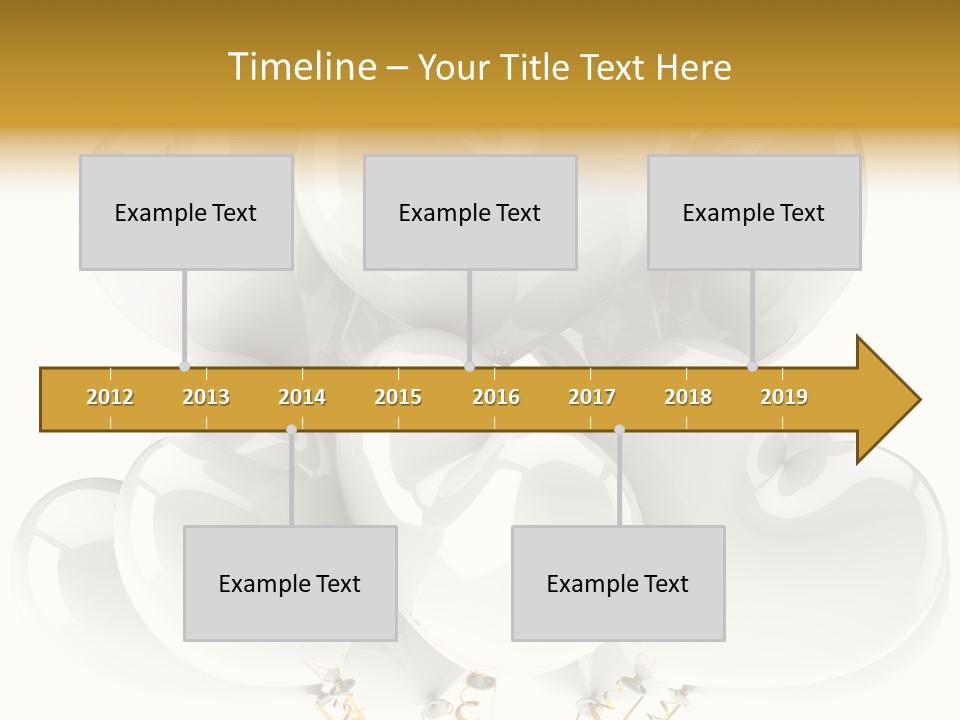 Timeline – Your Title Text Here

Example Text

Example Text

Example Text

2012 2013 2014 2015 2016 2017 2018 2019

Example Text

Example Text